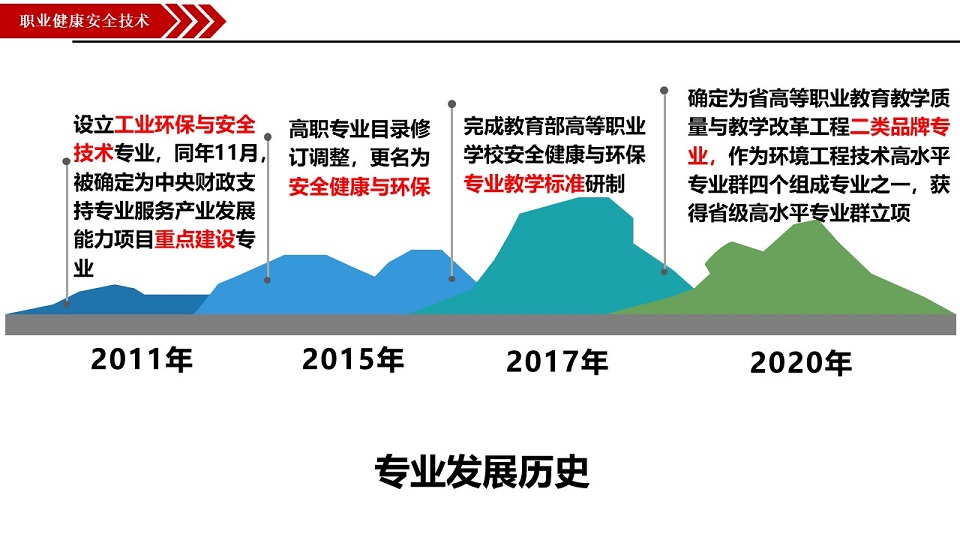 职业健康安全技术

设立工业环保与安全技术专业，同年11月，被确定为中央财政支持专业服务产业发展能力项目重点建设专业

高职专业目录修订调整，更名为安全健康与环保

完成教育部高等职业学校安全健康与环保专业教学标准研制

确定为省高等职业教育教学质量与教学改革工程二类品牌专业，作为环境工程技术高水平专业群四个组成专业之一，获得省级高水平专业群立项

2011年

2015年

2017年

2020年

专业发展历史